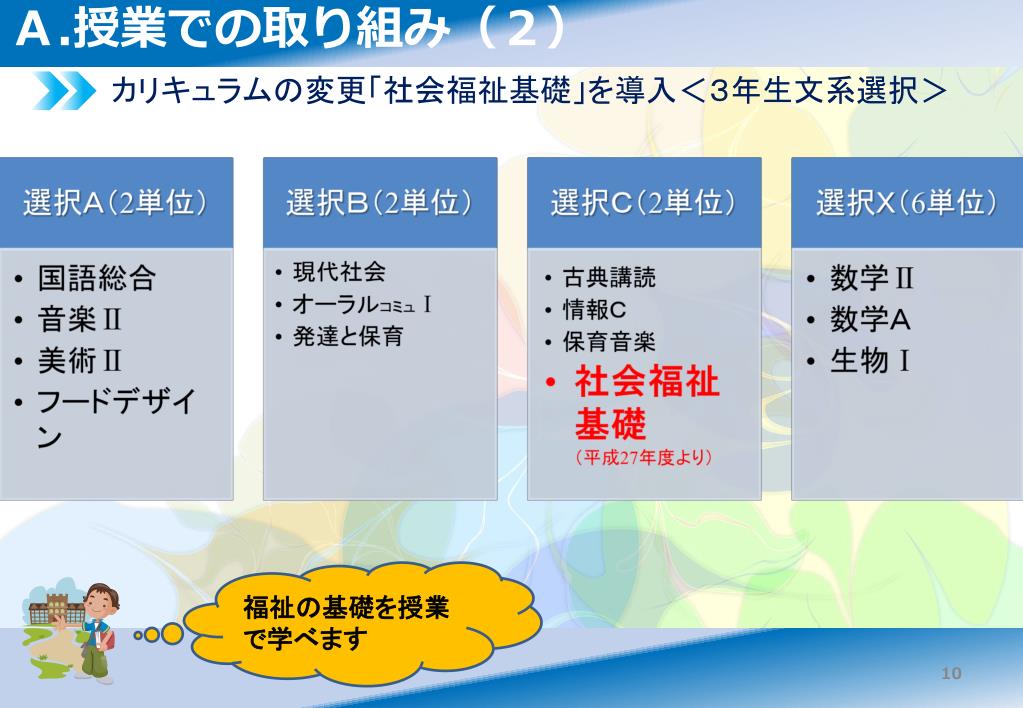 A.授業での取り組み（２）

カリキュラムの変更「社会福祉基礎」を導入＜3年生文系選択＞

選択A（2単位）
• 国語総合
• 音楽Ⅱ
• 美術Ⅱ
• フードデザイン

選択B（2単位）
• 現代社会
• オーラルコミュⅠ
• 発達と保育

選択C（2単位）
• 古典講読
• 情報C
• 保育音楽
• 社会福祉基礎
（平成27年度より）

選択X（6単位）
• 数学Ⅱ
• 数学A
• 生物Ⅰ

福祉の基礎を授業で学べます

10